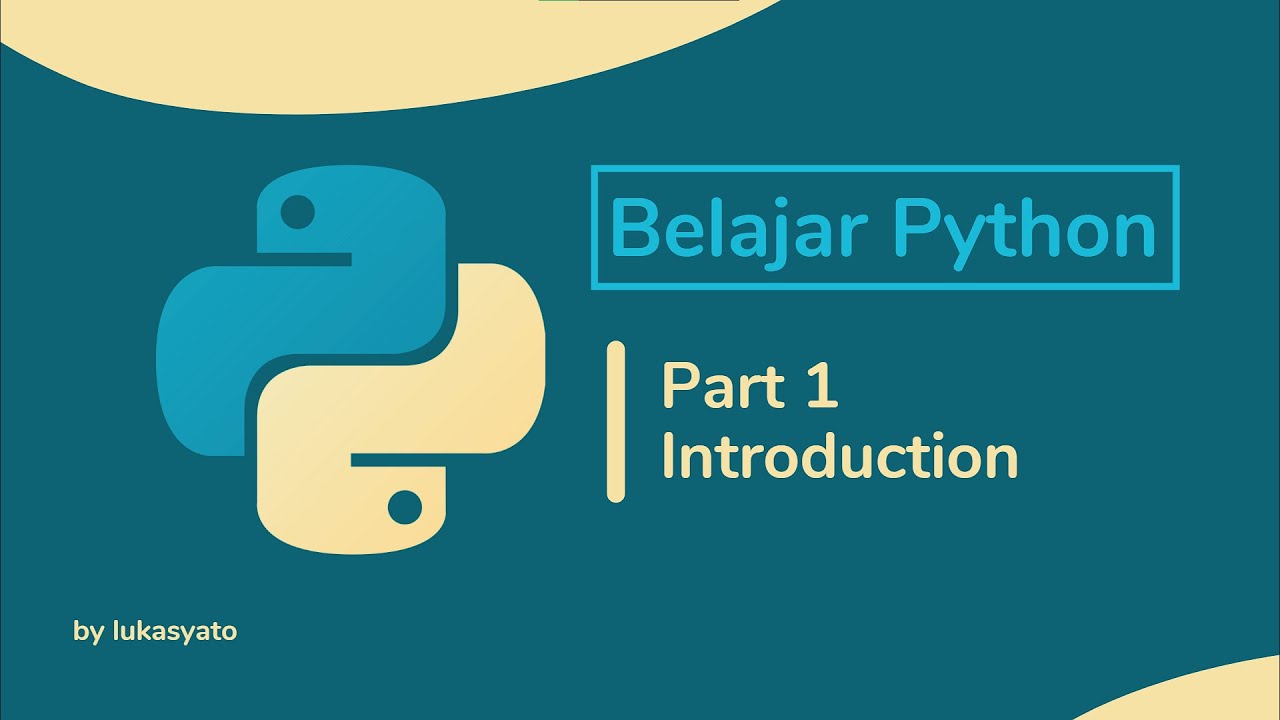 Belajar Python

Part 1
Introduction

by lukasyato